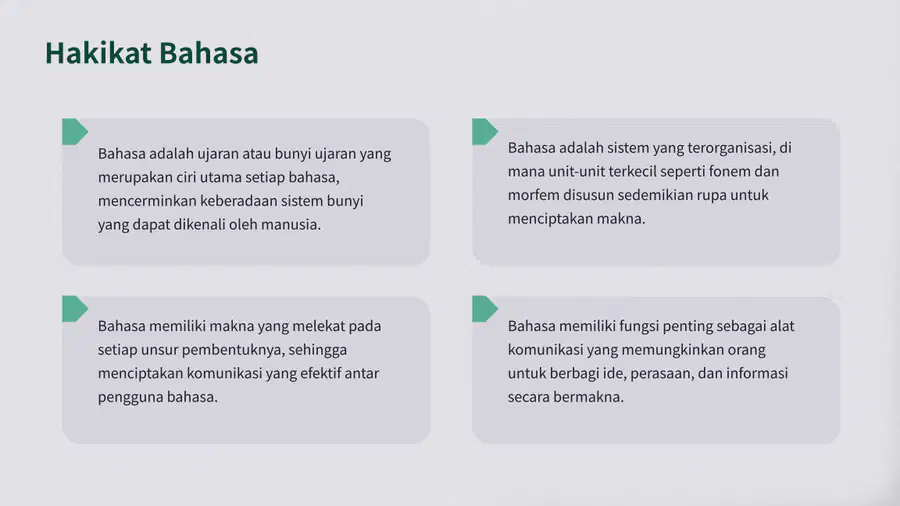 Hakikat Bahasa

Bahasa adalah ujaran atau bunyi ujaran yang merupakan ciri utama setiap bahasa, mencerminkan keberadaan sistem bunyi yang dapat dikenali oleh manusia.

Bahasa adalah sistem yang terorganisasi, di mana unit-unit terkecil seperti fonem dan morfem disusun sedemikian rupa untuk menciptakan makna.

Bahasa memiliki makna yang melekat pada setiap unsur pembentuknya, sehingga menciptakan komunikasi yang efektif antar pengguna bahasa.

Bahasa memiliki fungsi penting sebagai alat komunikasi yang memungkinkan orang untuk berbagi ide, perasaan, dan informasi secara bermakna.